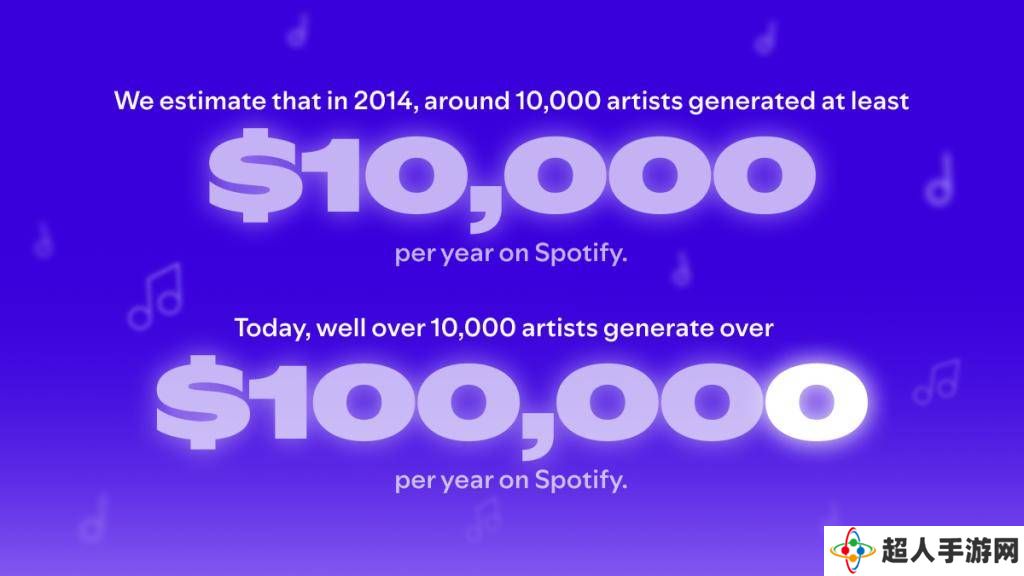 We estimate that in 2014, around 10,000 artists generated at least

$10,000

per year on Spotify.

Today, well over 10,000 artists generate over

$100,000

per year on Spotify.

超人手游网